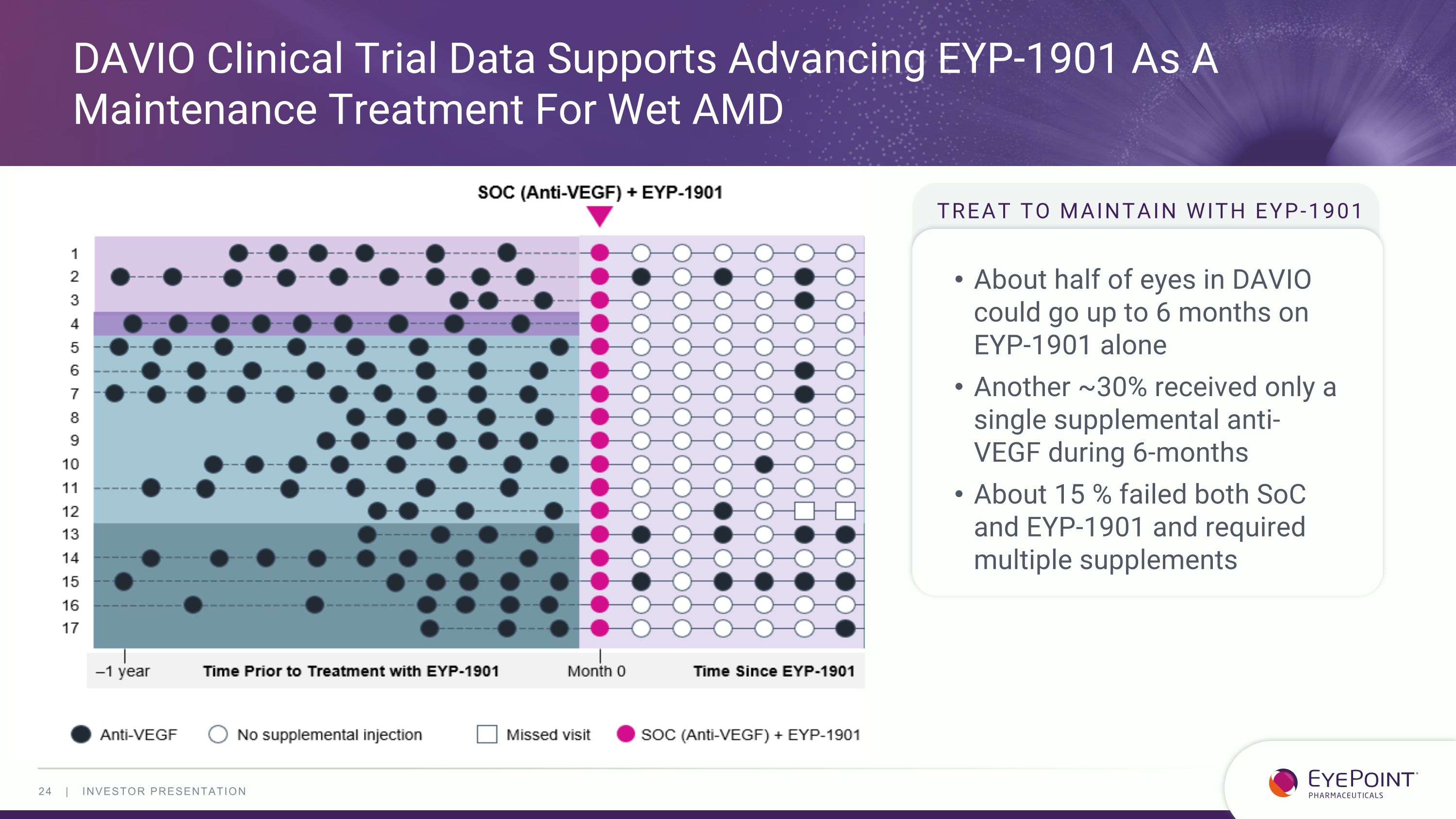 DAVIO Clinical Trial Data Supports Advancing EYP-1901 As A Maintenance Treatment For Wet AMD

SOC (Anti-VEGF) + EYP-1901

1
2
3
4
5
6
7
8
9
10
11
12
13
14
15
16
17

–1 year Time Prior to Treatment with EYP-1901 Month 0 Time Since EYP-1901

Anti-VEGF No supplemental injection Missed visit SOC (Anti-VEGF) + EYP-1901

TREAT TO MAINTAIN WITH EYP-1901

• About half of eyes in DAVIO could go up to 6 months on EYP-1901 alone
• Another ~30% received only a single supplemental anti-VEGF during 6-months
• About 15 % failed both SoC and EYP-1901 and required multiple supplements

24 | INVESTOR PRESENTATION

EYEPOINT PHARMACEUTICALS